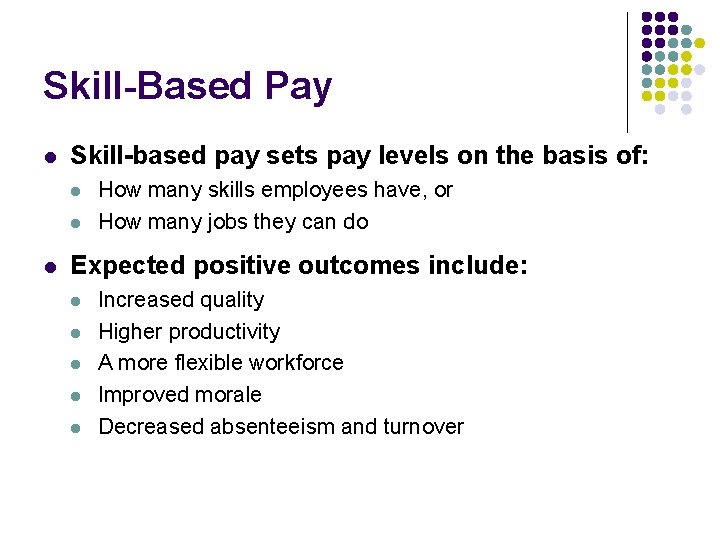 Skill-Based Pay

- Skill-based pay sets pay levels on the basis of:
  - How many skills employees have, or
  - How many jobs they can do
- Expected positive outcomes include:
  - Increased quality
  - Higher productivity
  - A more flexible workforce
  - Improved morale
  - Decreased absenteeism and turnover